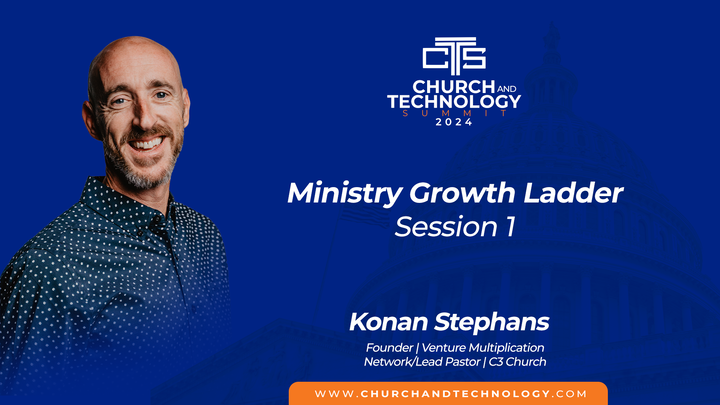 CTS
CHURCH AND TECHNOLOGY SUMMIT 2024

Ministry Growth Ladder
Session 1

Konan Stephans

Founder | Venture Multiplication Network/Lead Pastor | C3 Church

WWW.CHURCHANDTECHNOLOGY.COM